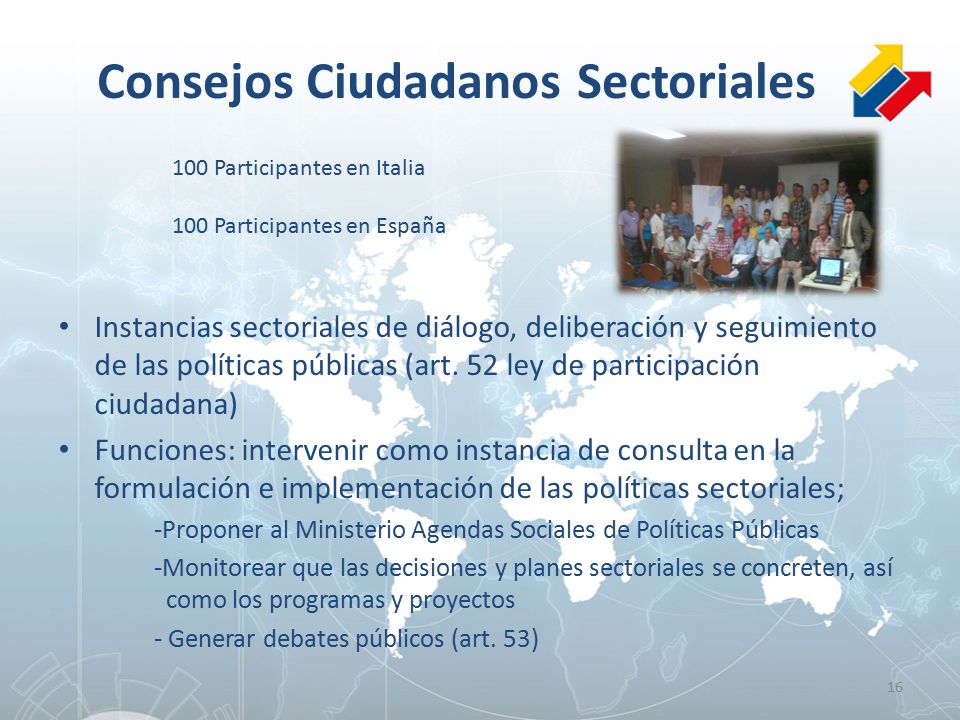 Consejos Ciudadanos Sectoriales

100 Participantes en Italia

100 Participantes en España

• Instancias sectoriales de diálogo, deliberación y seguimiento de las políticas públicas (art. 52 ley de participación ciudadana)

• Funciones: intervenir como instancia de consulta en la formulación e implementación de las políticas sectoriales;

-Proponer al Ministerio Agendas Sociales de Políticas Públicas

-Monitorear que las decisiones y planes sectoriales se concreten, así como los programas y proyectos

- Generar debates públicos (art. 53)

16